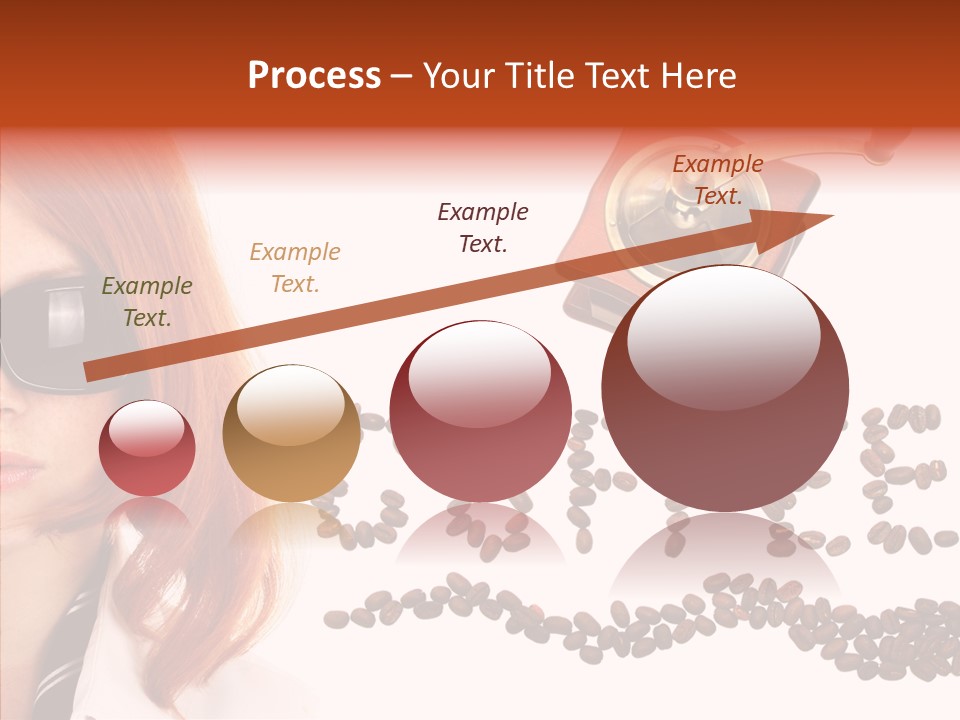 Process – Your Title Text Here

Example Text.

Example Text.

Example Text.

Example Text.